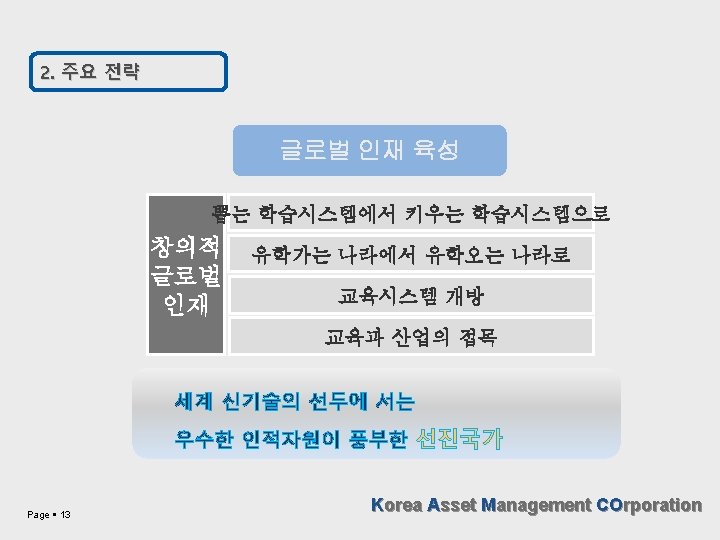 2. 주요 전략

글로벌 인재 육성

창의적 글로벌 인재

뽑는 학습시스템에서 키우는 학습시스템으로

유학가는 나라에서 유학오는 나라로

교육시스템 개방

교육과 산업의 접목

세계 신기술의 선두에 서는

우수한 인적자원이 풍부한 선진국가

Page ▪ 13

Korea Asset Management COrporation